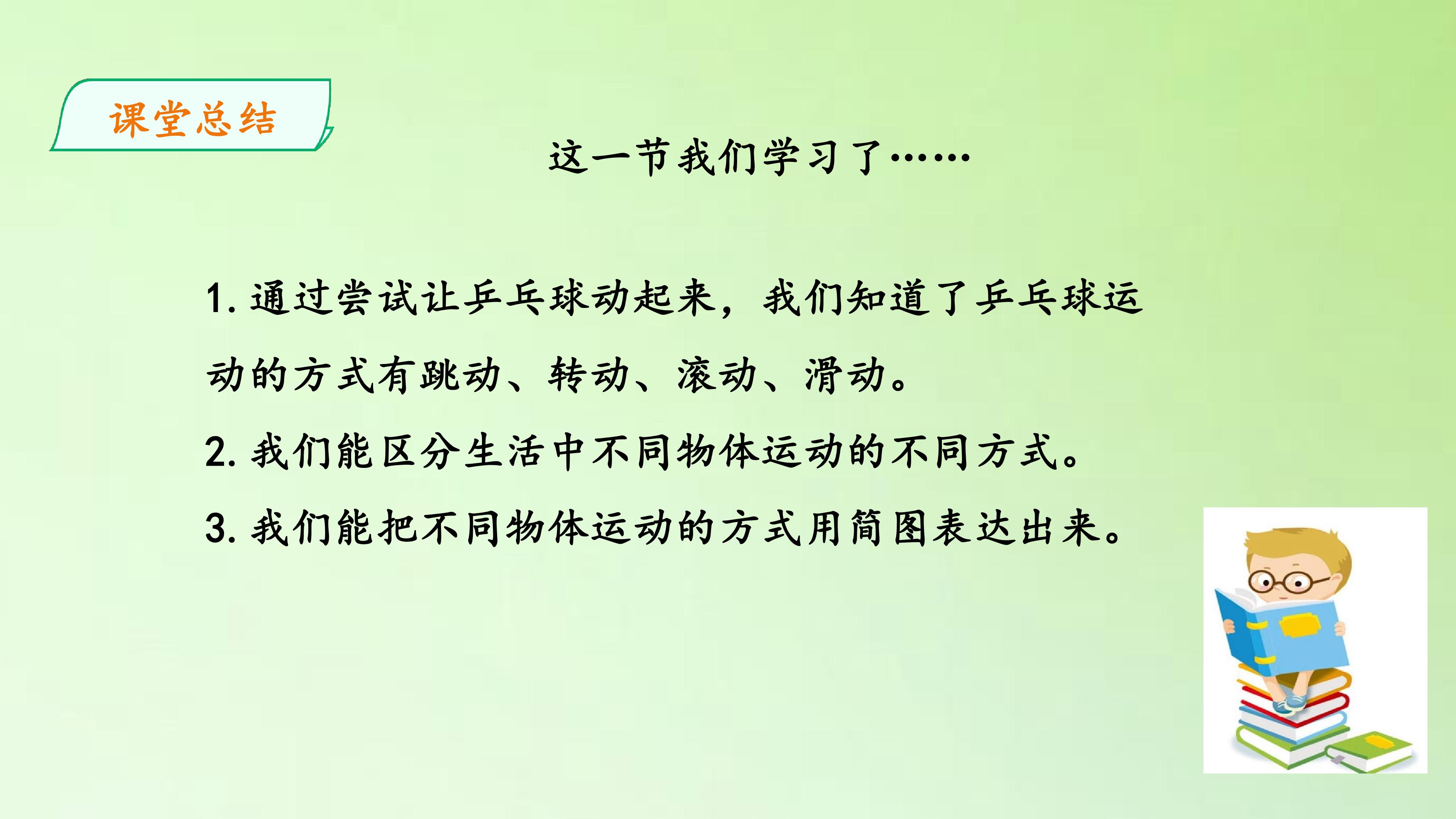 课堂总结

这一节我们学习了……

1. 通过尝试让乒乓球动起来，我们知道了乒乓球运动的方式有跳动、转动、滚动、滑动。

2. 我们能区分生活中不同物体运动的不同方式。

3. 我们能把不同物体运动的方式用简图表达出来。